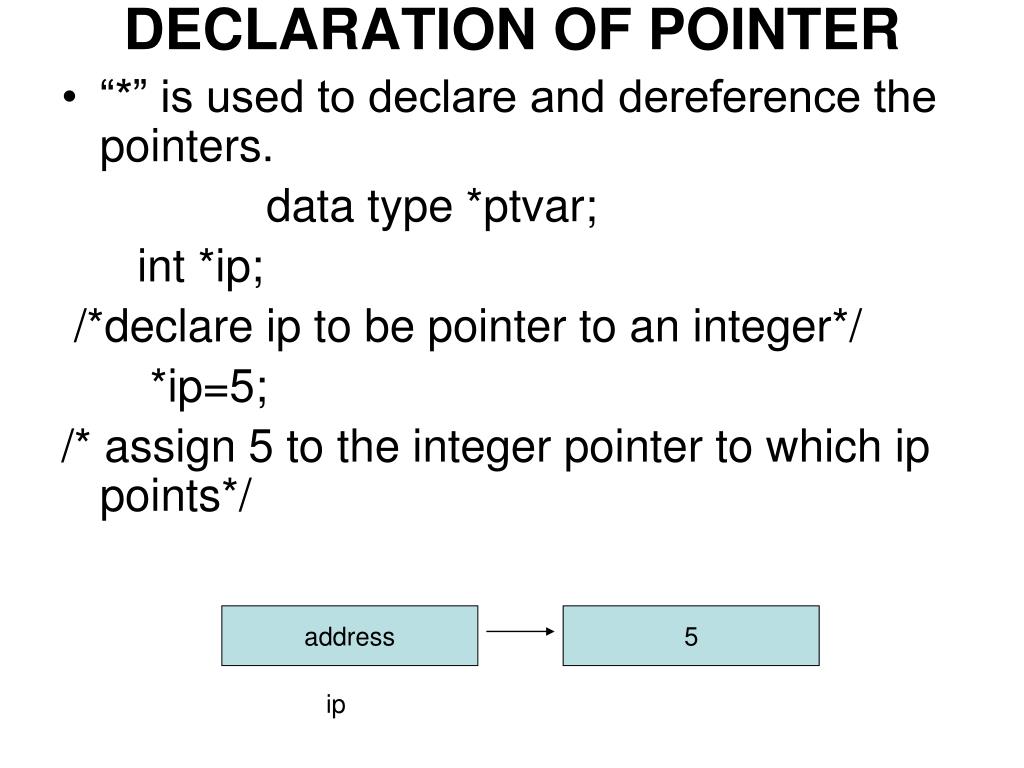 DECLARATION OF POINTER

• “*” is used to declare and dereference the pointers.

data type *ptvar;

int *ip;

/*declare ip to be pointer to an integer*/

*ip=5;

/* assign 5 to the integer pointer to which ip points*/

address

5

ip